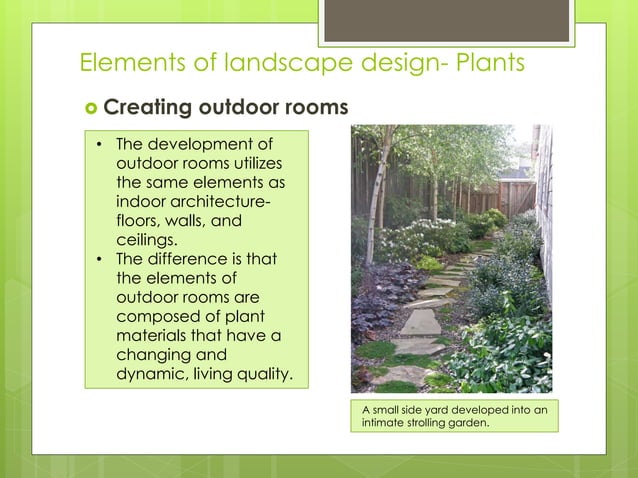 Elements of landscape design- Plants

Creating outdoor rooms

• The development of outdoor rooms utilizes the same elements as indoor architecture- floors, walls, and ceilings.
• The difference is that the elements of outdoor rooms are composed of plant materials that have a changing and dynamic, living quality.

A small side yard developed into an intimate strolling garden.